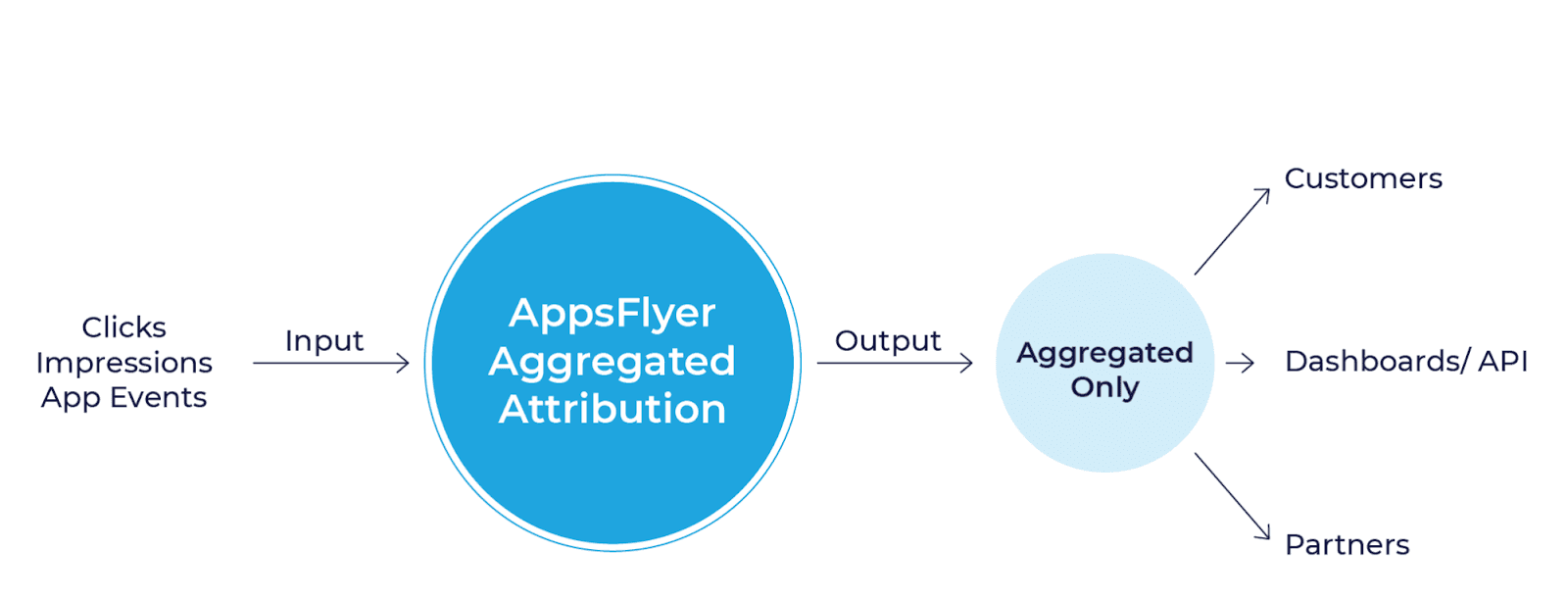 Clicks
Impressions
App Events

Input

AppsFlyer
Aggregated
Attribution

Output

Aggregated
Only

Customers

Dashboards/ API

Partners